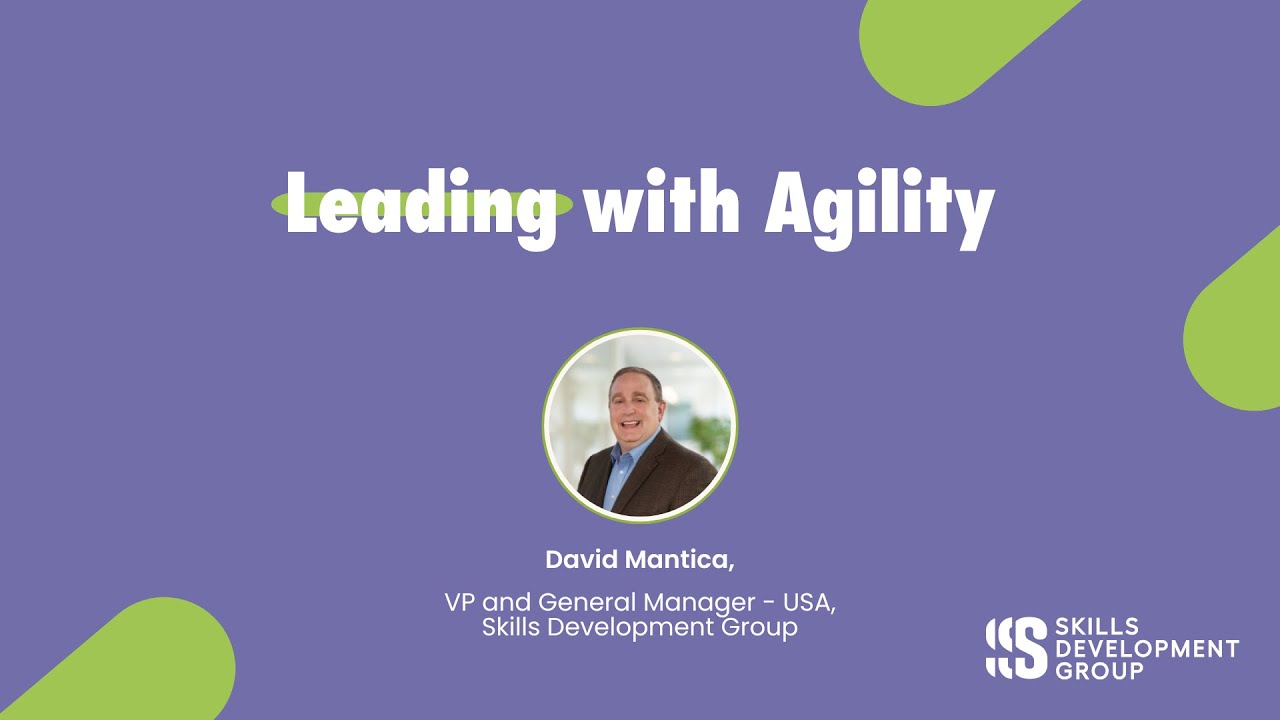 Leading with Agility

David Mantica,

VP and General Manager - USA,
Skills Development Group

SKILLS
DEVELOPMENT
GROUP